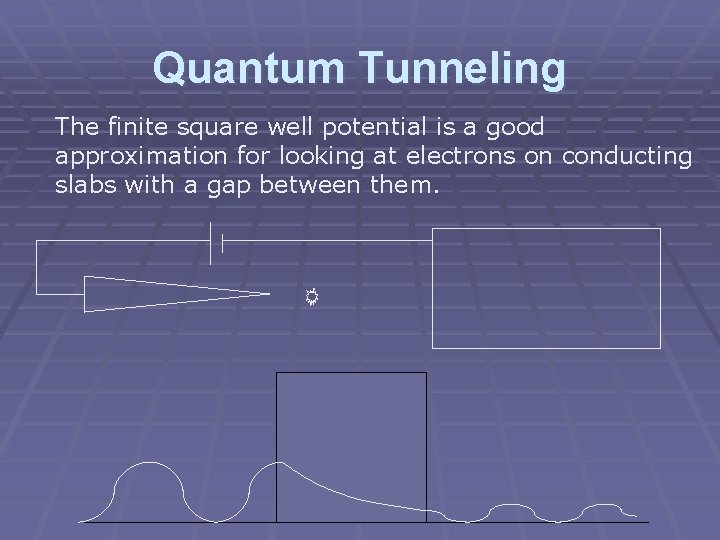 Quantum Tunneling

The finite square well potential is a good approximation for looking at electrons on conducting slabs with a gap between them.